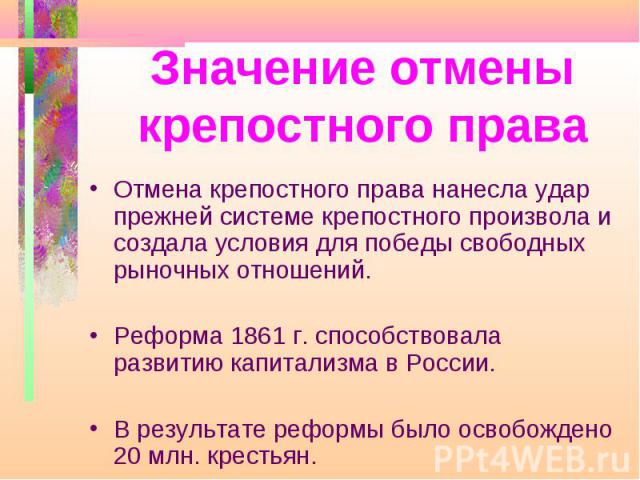 Значение отмены крепостного права

• Отмена крепостного права нанесла удар прежней системе крепостного произвола и создала условия для победы свободных рыночных отношений.

• Реформа 1861 г. способствовала развитию капитализма в России.

• В результате реформы было освобождено 20 млн. крестьян.

PPt4WEB.ru